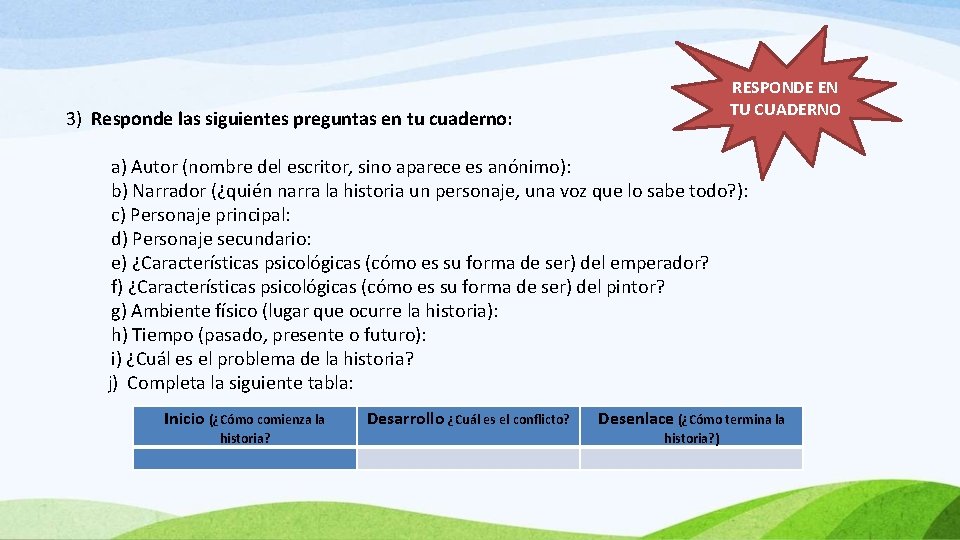 3) Responde las siguientes preguntas en tu cuaderno:

RESPONDE EN TU CUADERNO

a) Autor (nombre del escritor, sino aparece es anónimo):
b) Narrador (¿quién narra la historia un personaje, una voz que lo sabe todo?):
c) Personaje principal:
d) Personaje secundario:
e) ¿Características psicológicas (cómo es su forma de ser) del emperador?
f) ¿Características psicológicas (cómo es su forma de ser) del pintor?
g) Ambiente físico (lugar que ocurre la historia):
h) Tiempo (pasado, presente o futuro):
i) ¿Cuál es el problema de la historia?
j) Completa la siguiente tabla:

| Inicio (¿Cómo comienza la historia? | Desarrollo ¿Cuál es el conflicto? | Desenlace (¿Cómo termina la historia?) |
|---|---|---|
| | | |